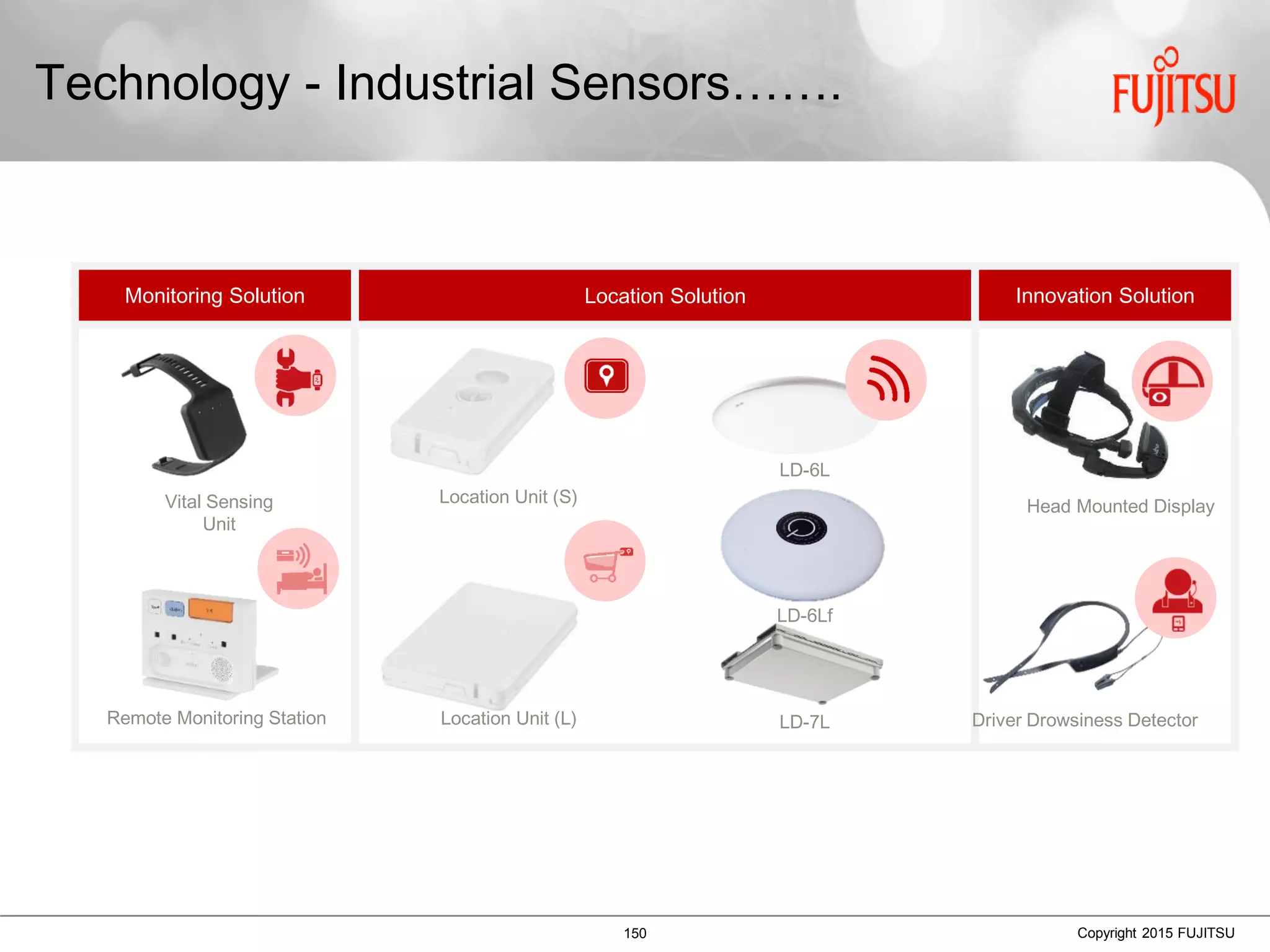 Technology - Industrial Sensors…….

FUJITSU

Monitoring Solution

Vital Sensing Unit

Remote Monitoring Station

Location Solution

Location Unit (S)

Location Unit (L)

LD-6L

LD-6Lf

LD-7L

Innovation Solution

Head Mounted Display

Driver Drowsiness Detector

150

Copyright 2015 FUJITSU